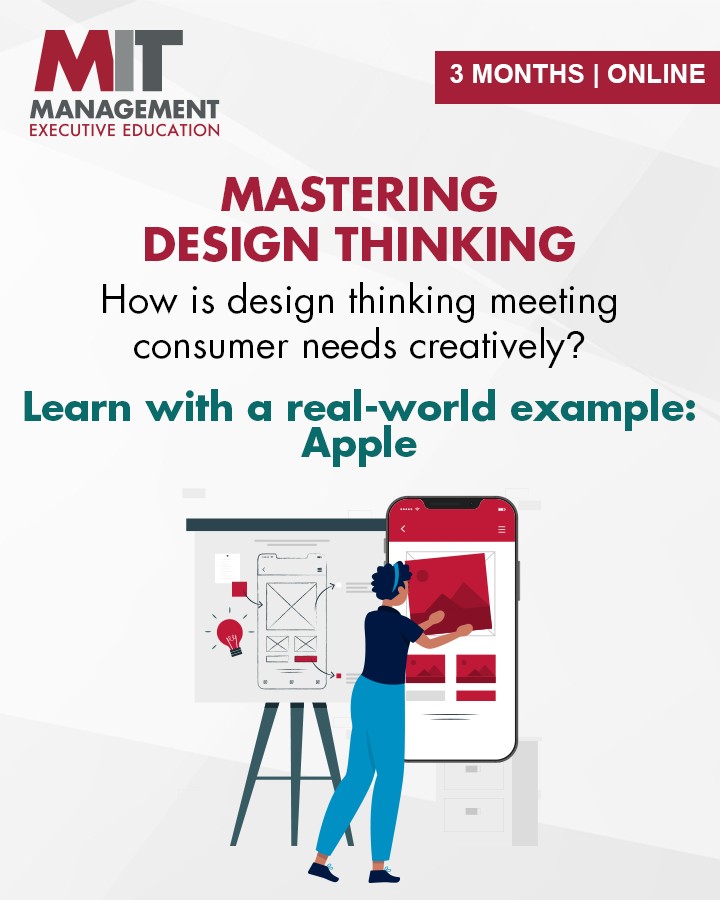 MIT
MANAGEMENT
EXECUTIVE EDUCATION

3 MONTHS | ONLINE

MASTERING
DESIGN THINKING

How is design thinking meeting consumer needs creatively?

Learn with a real-world example: Apple